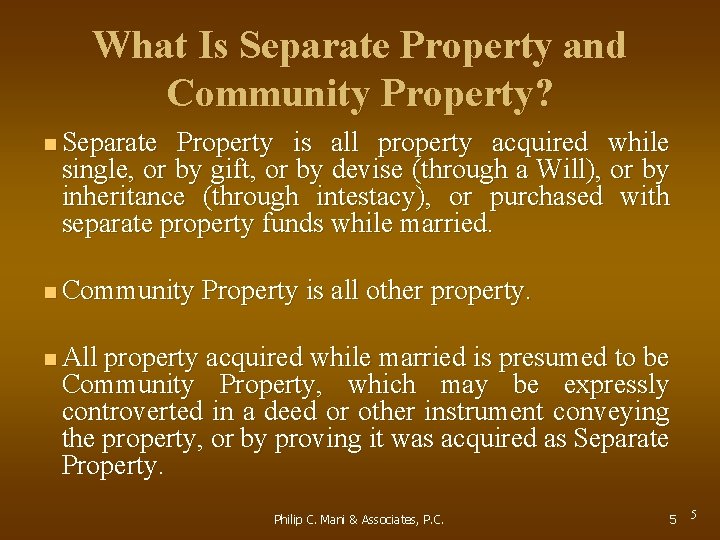 What Is Separate Property and Community Property?

■ Separate Property is all property acquired while single, or by gift, or by devise (through a Will), or by inheritance (through intestacy), or purchased with separate property funds while married.

■ Community Property is all other property.

■ All property acquired while married is presumed to be Community Property, which may be expressly controverted in a deed or other instrument conveying the property, or by proving it was acquired as Separate Property.

Philip C. Mani & Associates, P.C.

5

5